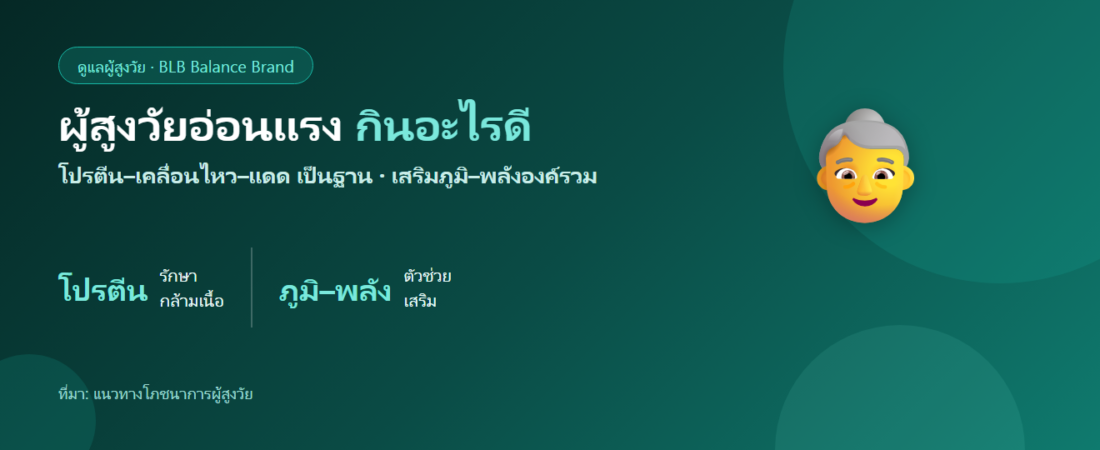 ดูแลผู้สูงวัย · BLB Balance Brand

ผู้สูงวัยอ่อนแรง กินอะไรดี

โปรตีน–เคลื่อนไหว–แดด เป็นฐาน · เสริมภูมิ–พลังองค์รวม

โปรตีน รักษา กล้ามเนื้อ

ภูมิ–พลัง ตัวช่วย เสริม

ที่มา: แนวทางโภชนาการผู้สูงวัย